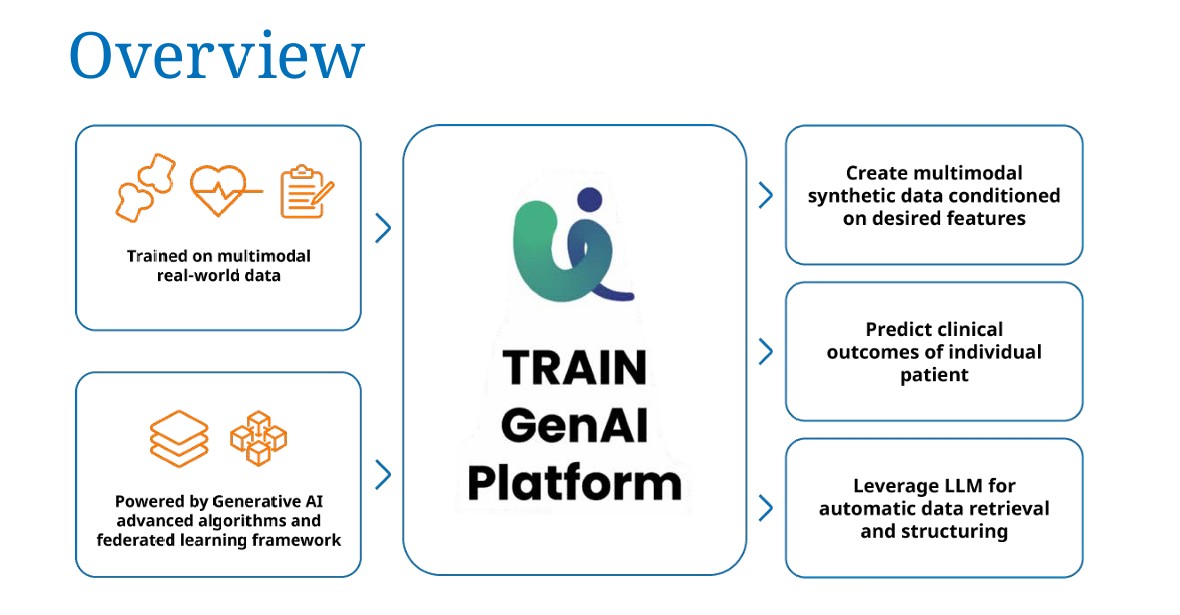 Overview

Trained on multimodal real-world data

Powered by Generative AI advanced algorithms and federated learning framework

TRAIN GenAI Platform

Create multimodal synthetic data conditioned on desired features

Predict clinical outcomes of individual patient

Leverage LLM for automatic data retrieval and structuring